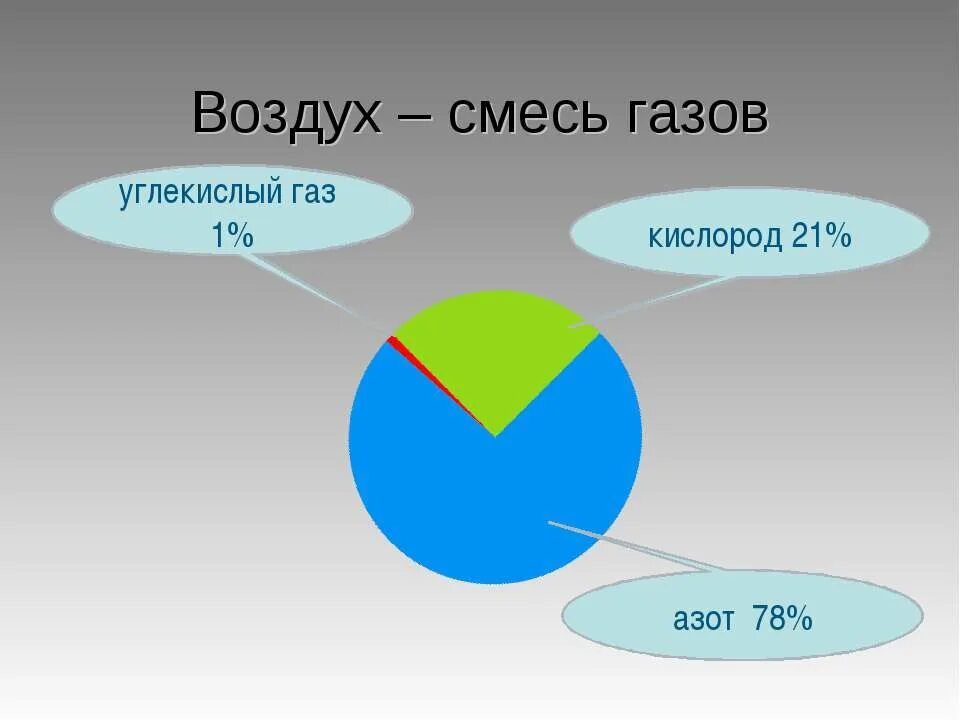 Воздух – смесь газов

углекислый газ 1%

кислород 21%

азот 78%